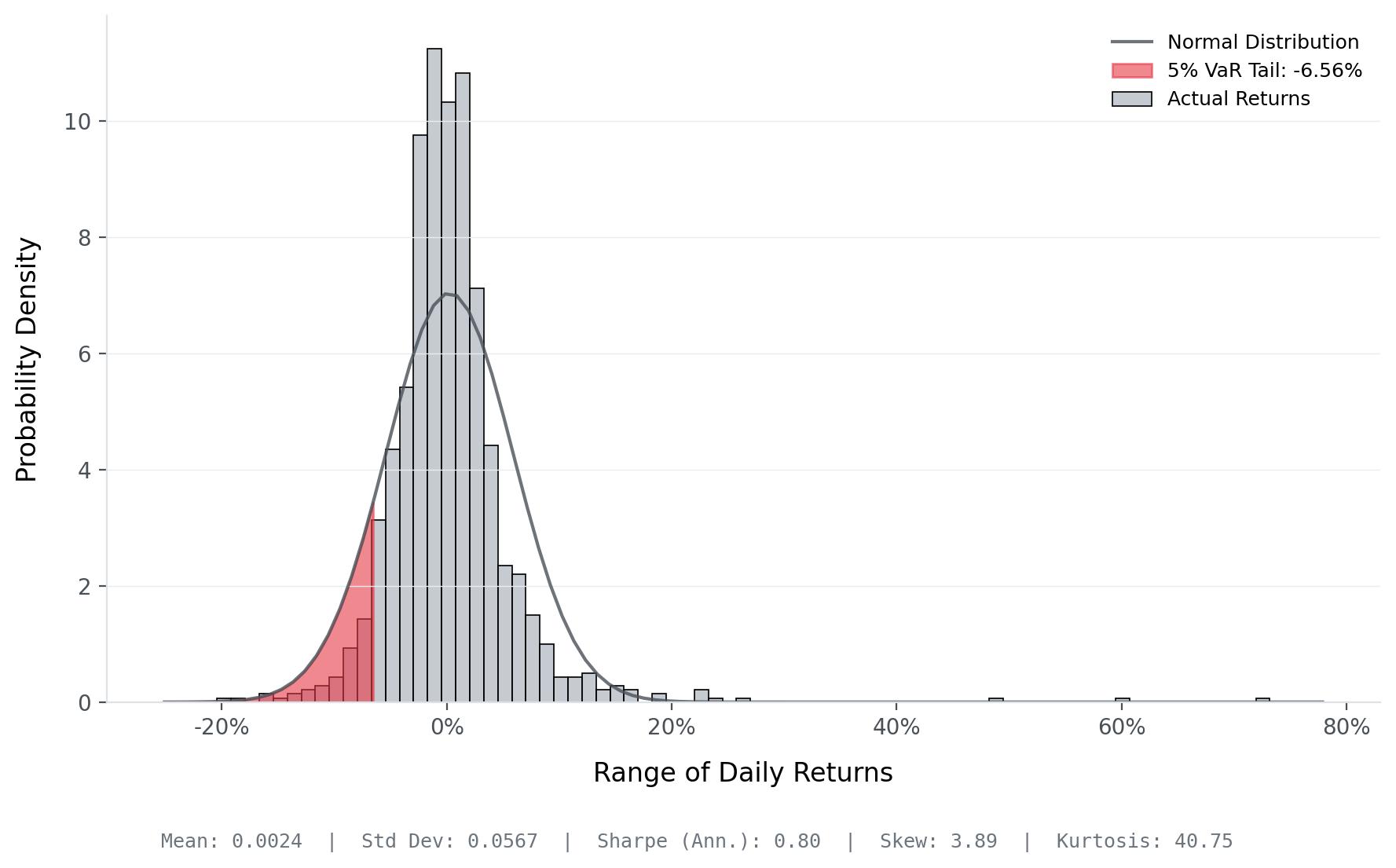 Normal Distribution
5% VaR Tail: -6.56%
Actual Returns

Probability Density

10
8
6
4
2
0

-20%
0%
20%
40%
60%
80%

Range of Daily Returns

Mean: 0.0024 | Std Dev: 0.0567 | Sharpe (Ann.): 0.80 | Skew: 3.89 | Kurtosis: 40.75